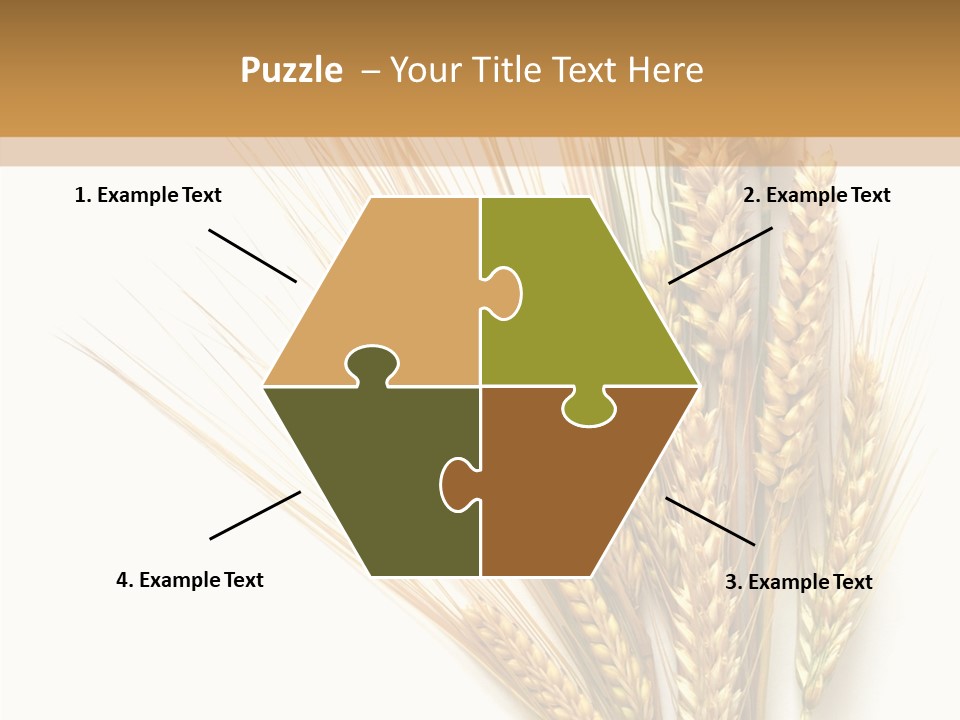 Puzzle – Your Title Text Here

1. Example Text

2. Example Text

4. Example Text

3. Example Text